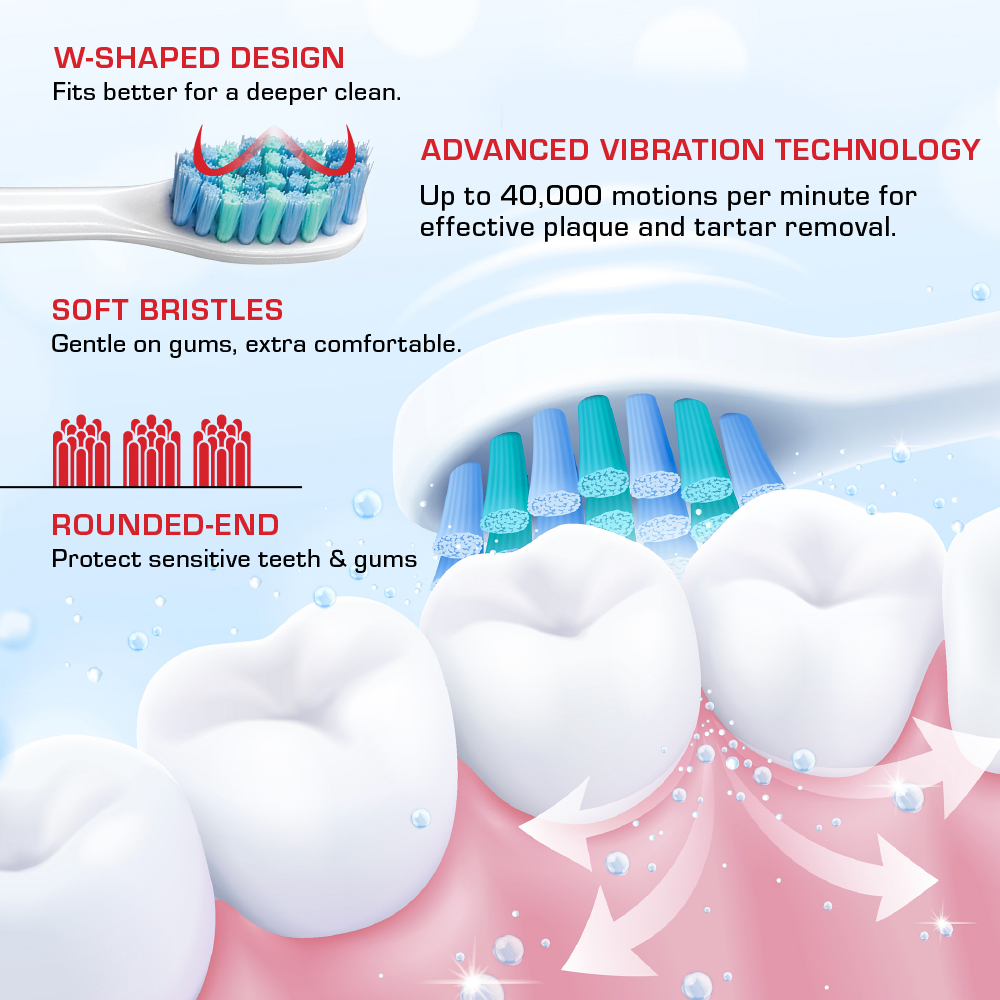 W-SHAPED DESIGN
Fits better for a deeper clean.

ADVANCED VIBRATION TECHNOLOGY
Up to 40,000 motions per minute for effective plaque and tartar removal.

SOFT BRISTLES
Gentle on gums, extra comfortable.

ROUNDED-END
Protect sensitive teeth & gums